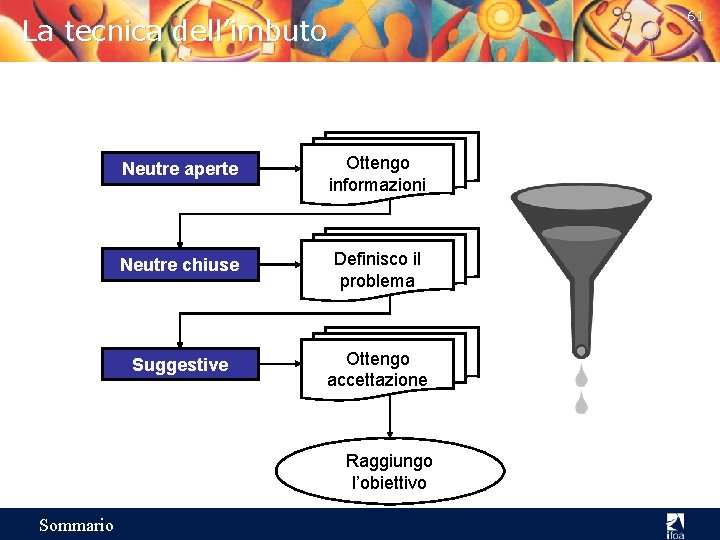 La tecnica dell'imbuto

61

Neutre aperte

Ottengo informazioni

Neutre chiuse

Definisco il problema

Suggestive

Ottengo accettazione

Raggiungo l'obiettivo

Sommario

ifoa